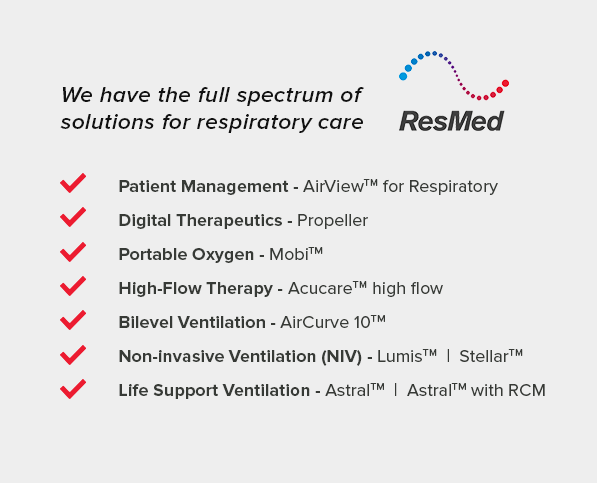 We have the full spectrum of solutions for respiratory care

ResMed

Patient Management - AirView™ for Respiratory

Digital Therapeutics - Propeller

Portable Oxygen - Mobi™

High-Flow Therapy - Acucare™ high flow

Bilevel Ventilation - AirCurve 10™

Non-invasive Ventilation (NIV) - Lumis™ | Stellar™

Life Support Ventilation - Astral™ | Astral™ with RCM